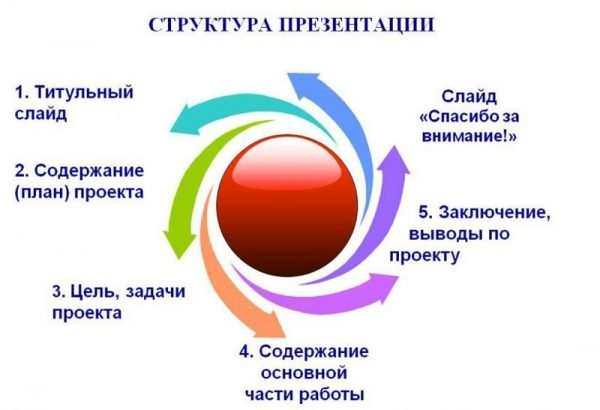 СТРУКТУРА ПРЕЗЕНТАЦИИ

1. Титульный слайд

2. Содержание (план) проекта

3. Цель, задачи проекта

4. Содержание основной части работы

5. Заключение, выводы по проекту

Слайд «Спасибо за внимание!»